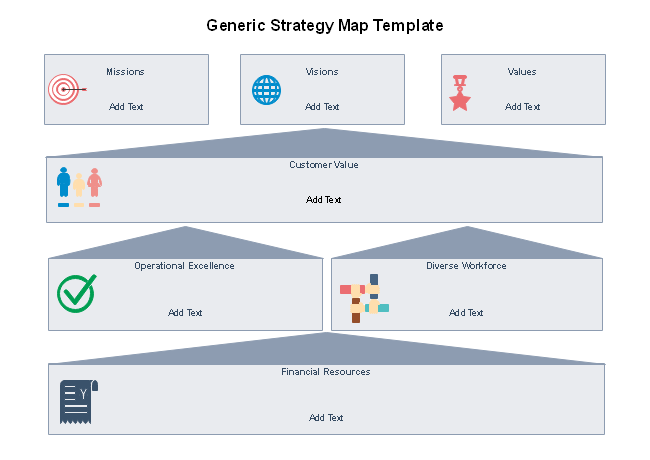 Generic Strategy Map Template

Missions

Add Text

Visions

Add Text

Values

Add Text

Customer Value

Add Text

Operational Excellence

Add Text

Diverse Workforce

Add Text

Financial Resources

Add Text